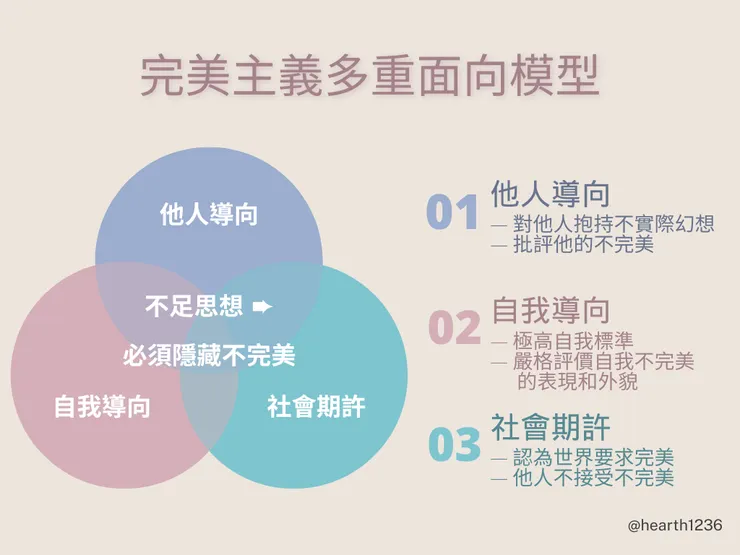 完美主義多重面向模型

他人導向

不足思想 ➡
必須隱藏不完美

自我導向

社會期許

01 他人導向
— 對他人抱持不實際幻想
— 批評他的不完美

02 自我導向
— 極高自我標準
— 嚴格評價自我不完美的表現和外貌

03 社會期許
— 認為世界要求完美
— 他人不接受不完美

@hearth1236